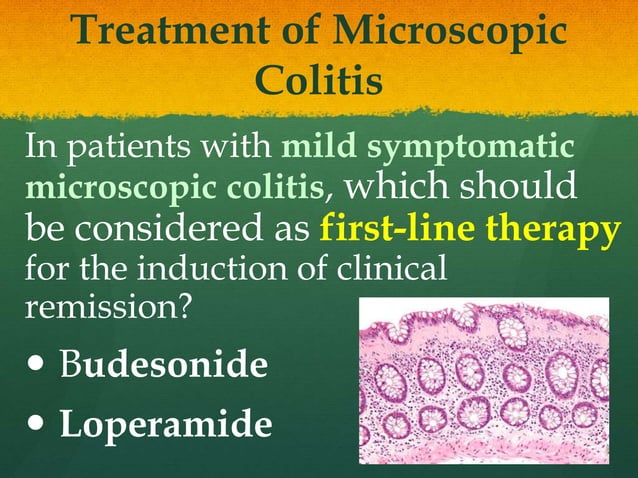 Treatment of Microscopic Colitis

In patients with mild symptomatic microscopic colitis, which should be considered as first-line therapy for the induction of clinical remission?

• Budesonide

• Loperamide